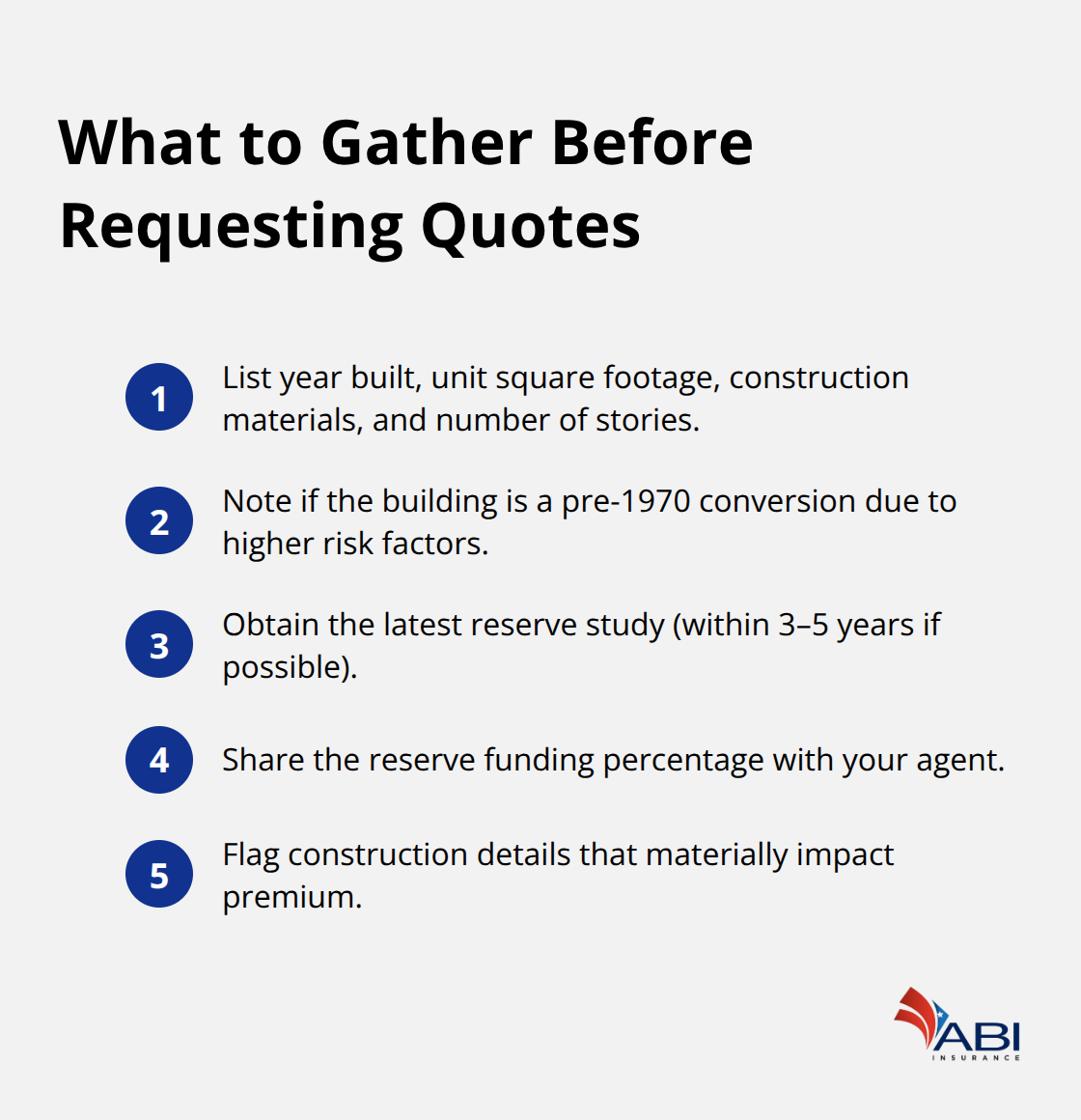 What to Gather Before Requesting Quotes

1 List year built, unit square footage, construction materials, and number of stories.

2 Note if the building is a pre-1970 conversion due to higher risk factors.

3 Obtain the latest reserve study (within 3–5 years if possible).

4 Share the reserve funding percentage with your agent.

5 Flag construction details that materially impact premium.

ABI
INSURANCE